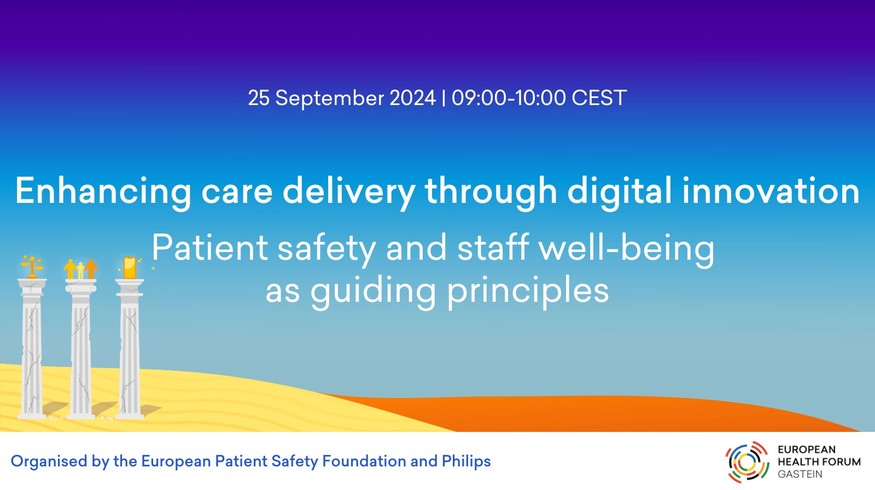 25 September 2024 | 09:00-10:00 CEST

Enhancing care delivery through digital innovation

Patient safety and staff well-being as guiding principles

Organised by the European Patient Safety Foundation and Philips

EUROPEAN HEALTH FORUM GASTEIN